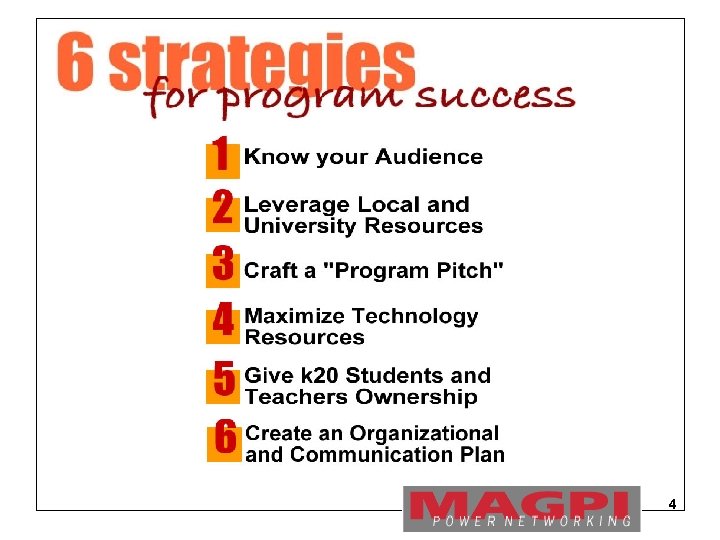 6 strategies
for program success

1 Know your Audience

2 Leverage Local and University Resources

3 Craft a "Program Pitch"

4 Maximize Technology Resources

5 Give k20 Students and Teachers Ownership

6 Create an Organizational and Communication Plan

MAGPI
POWER NETWORKING

4